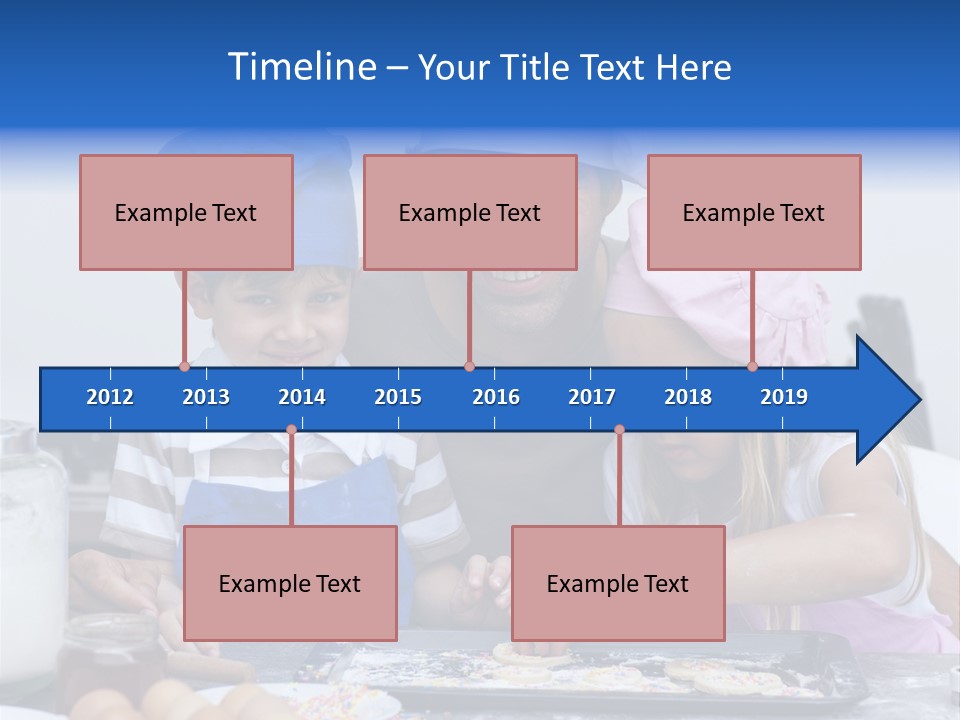 Timeline – Your Title Text Here

Example Text

Example Text

Example Text

2012 2013 2014 2015 2016 2017 2018 2019

Example Text

Example Text